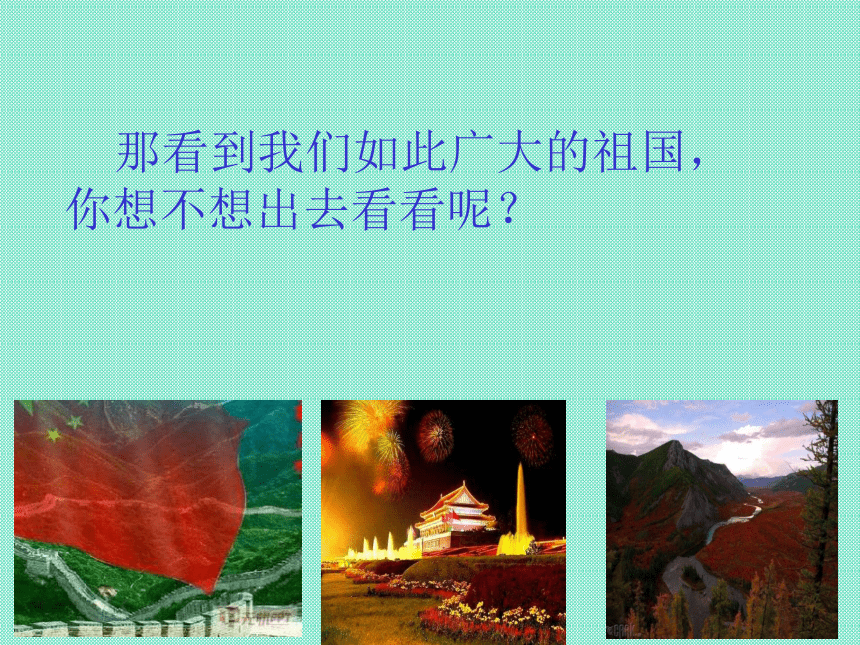 那看到我们如此广大的祖国，你想不想出去看看呢？